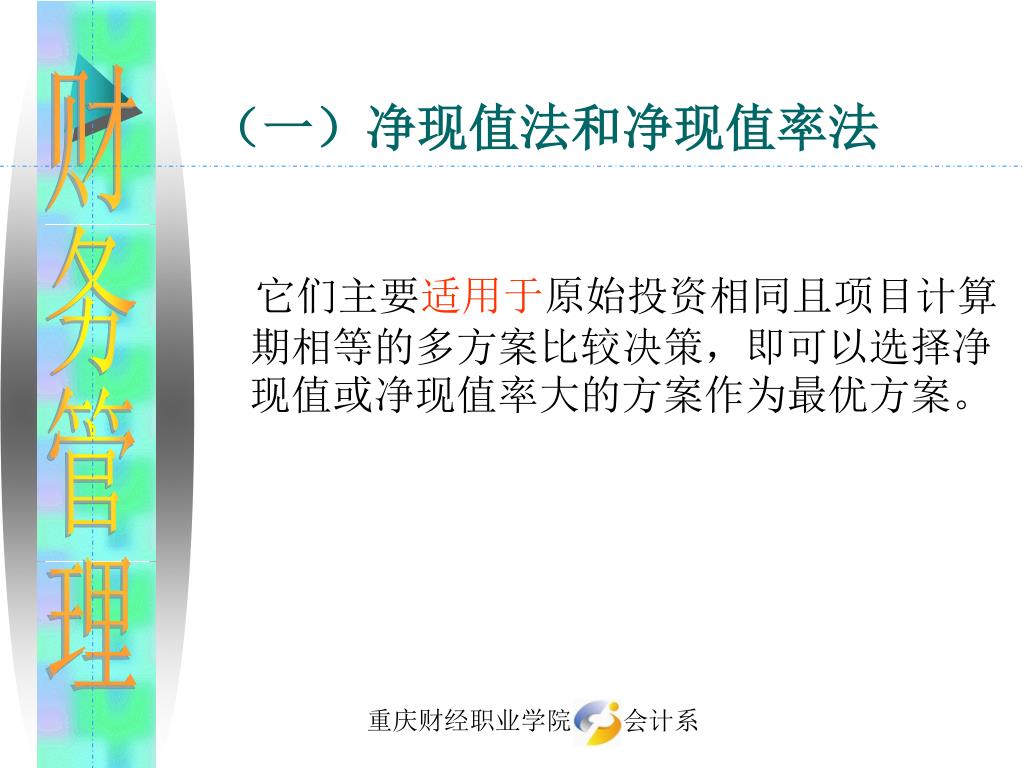 财务管理

（一）净现值法和净现值率法

它们主要适用于原始投资相同且项目计算期相等的多方案比较决策，即可以选择净现值或净现值率大的方案作为最优方案。

重庆财经职业学院 会计系